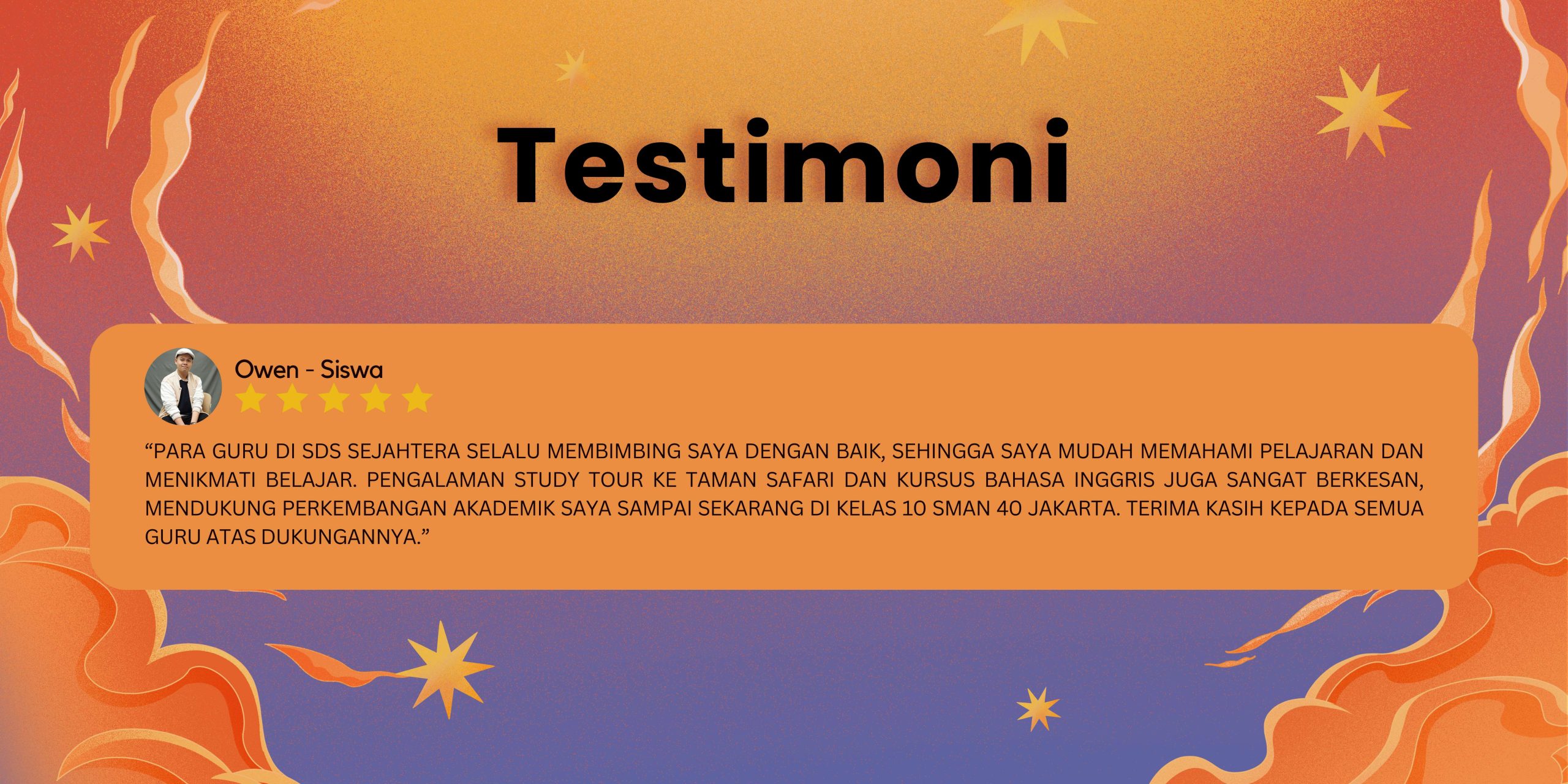 Testimoni

Owen - Siswa

“PARA GURU DI SDS SEJAHTERA SELALU MEMBIMBING SAYA DENGAN BAIK, SEHINGGA SAYA MUDAH MEMAHAMI PELAJARAN DAN MENIKMATI BELAJAR. PENGALAMAN STUDY TOUR KE TAMAN SAFARI DAN KURSUS BAHASA INGGRIS JUGA SANGAT BERKESAN, MENDUKUNG PERKEMBANGAN AKADEMIK SAYA SAMPAI SEKARANG DI KELAS 10 SMAN 40 JAKARTA. TERIMA KASIH KEPADA SEMUA GURU ATAS DUKUNGANNYA.”